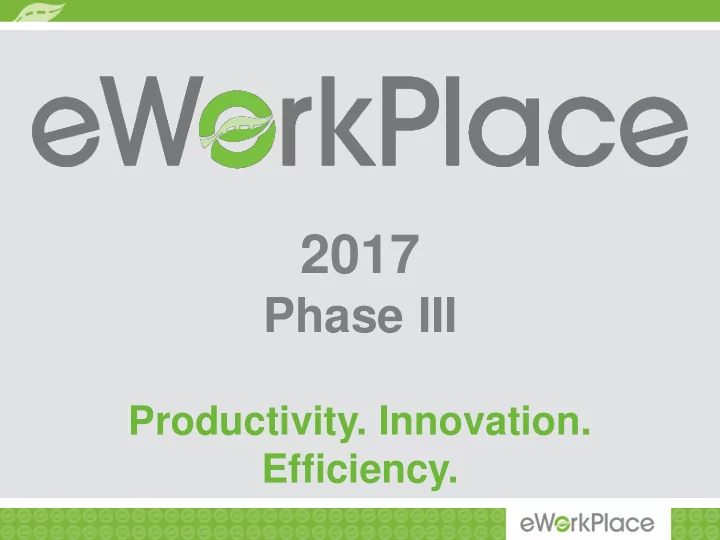 eWorkPlace

2017
Phase III

Productivity. Innovation. Efficiency.

eWorkPlace